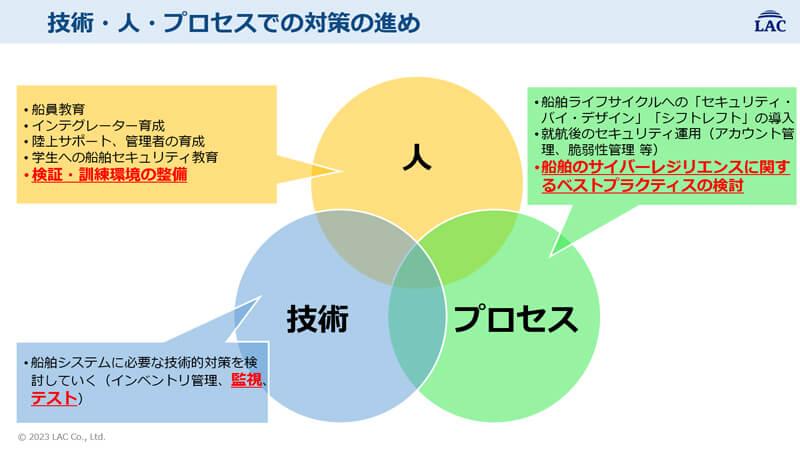 技術・人・プロセスでの対策の進め

LAC

・船員教育
・インテグレーター育成
・陸上サポート、管理者の育成
・学生への船舶セキュリティ教育
・検証・訓練環境の整備

人

・船舶ライフサイクルへの「セキュリティ・バイ・デザイン」「シフトレフト」の導入
・就航後のセキュリティ運用（アカウント管理、脆弱性管理 等）
・船舶のサイバーレジリエンスに関するベストプラクティスの検討

技術

プロセス

・船舶システムに必要な技術的対策を検討していく（インベントリ管理、監視、テスト）

© 2023 LAC Co., Ltd.